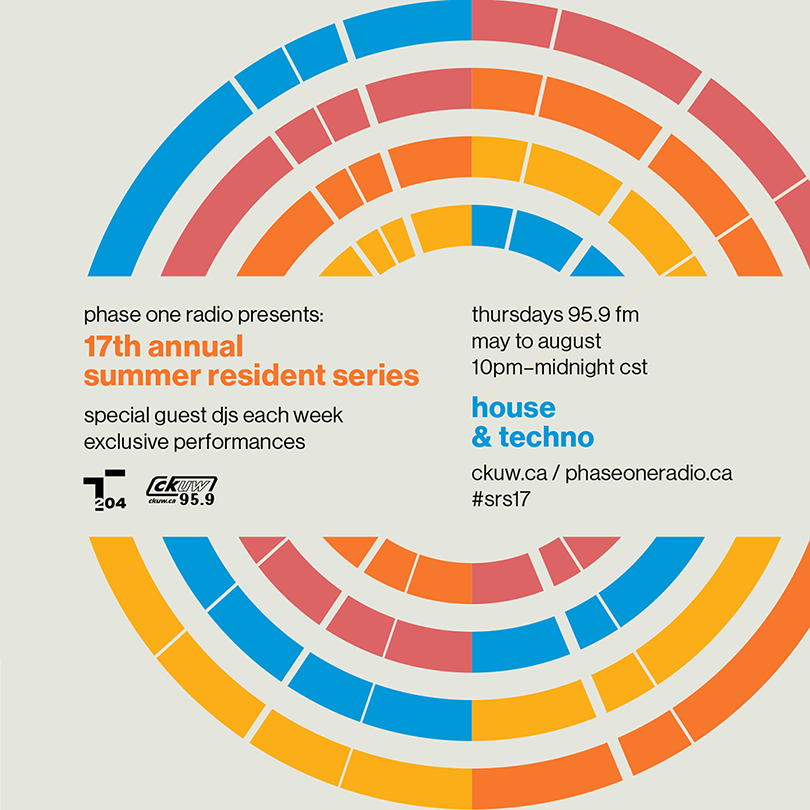 phase one radio presents:

17th annual
summer resident series

special guest djs each week
exclusive performances

204

ckuw
ckuw.ca 95.9

thursdays 95.9 fm
may to august
10pm–midnight cst

house
& techno

ckuw.ca / phaseoneradio.ca
#srs17